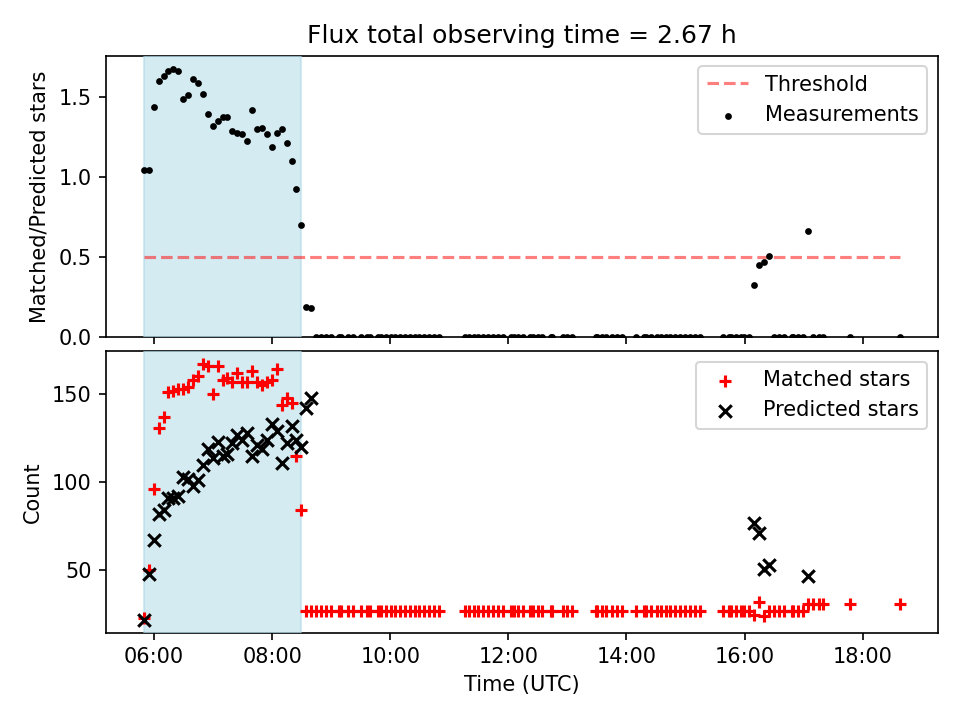 Flux total observing time = 2.67 h

Matched/Predicted stars

1.5
1.0
0.5
0.0

Threshold
Measurements

Count

150
100
50

Matched stars
Predicted stars

06:00
08:00
10:00
12:00
14:00
16:00
18:00

Time (UTC)